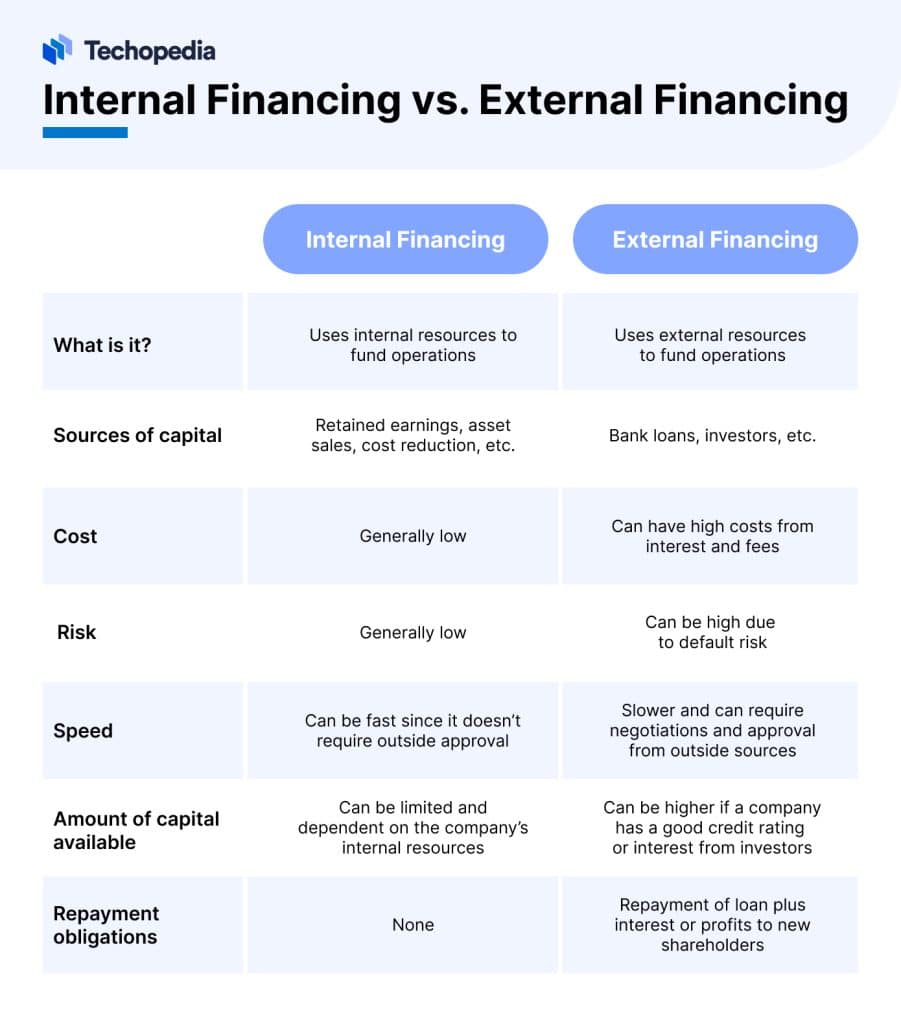 Techopedia

Internal Financing vs. External Financing

| | Internal Financing | External Financing |
|---|---|---|
| What is it? | Uses internal resources to fund operations | Uses external resources to fund operations |
| Sources of capital | Retained earnings, asset sales, cost reduction, etc. | Bank loans, investors, etc. |
| Cost | Generally low | Can have high costs from interest and fees |
| Risk | Generally low | Can be high due to default risk |
| Speed | Can be fast since it doesn't require outside approval | Slower and can require negotiations and approval from outside sources |
| Amount of capital available | Can be limited and dependent on the company's internal resources | Can be higher if a company has a good credit rating or interest from investors |
| Repayment obligations | None | Repayment of loan plus interest or profits to new shareholders |